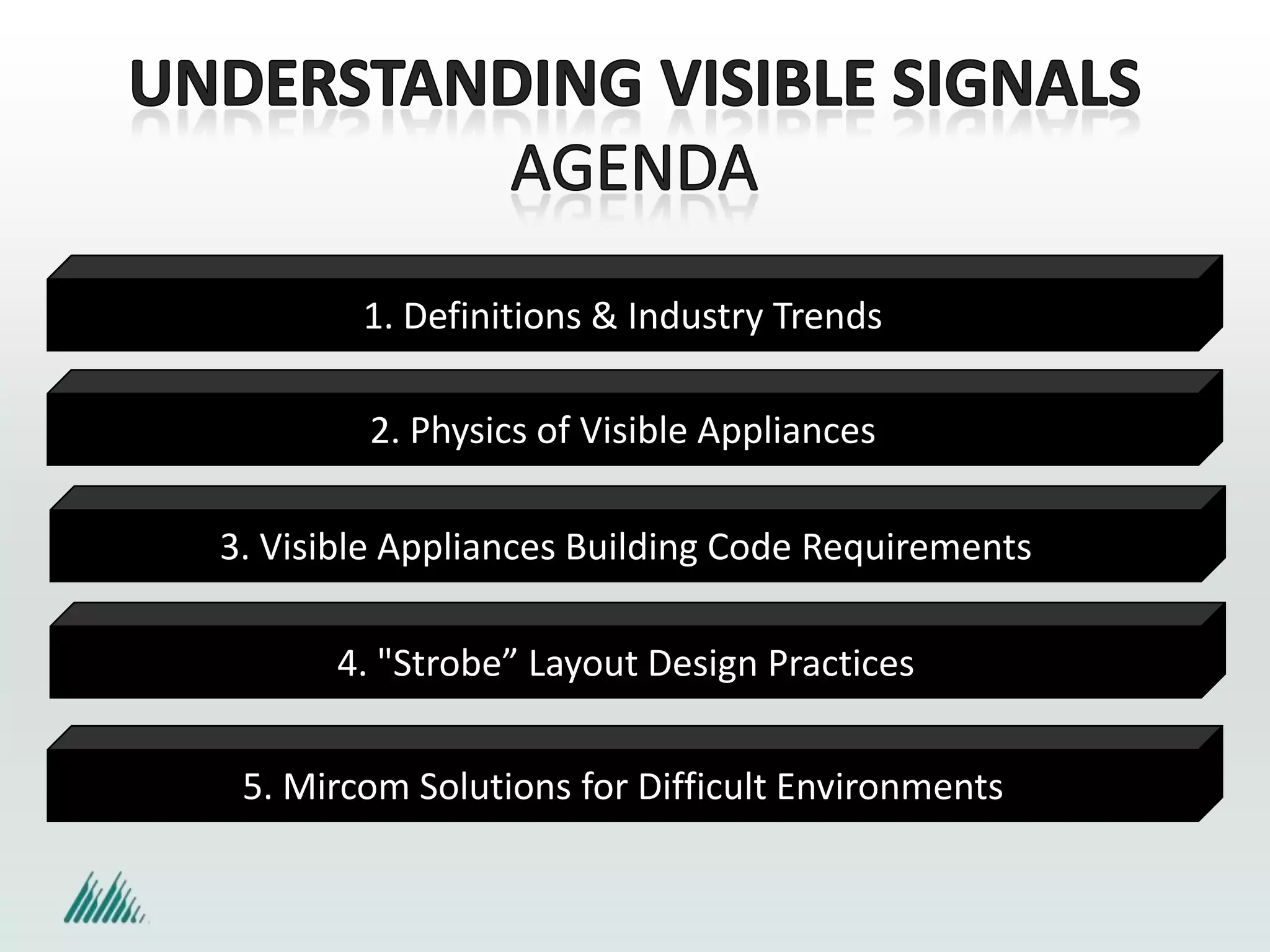 UNDERSTANDING VISIBLE SIGNALS
AGENDA

1. Definitions & Industry Trends

2. Physics of Visible Appliances

3. Visible Appliances Building Code Requirements

4. "Strobe” Layout Design Practices

5. Mircom Solutions for Difficult Environments